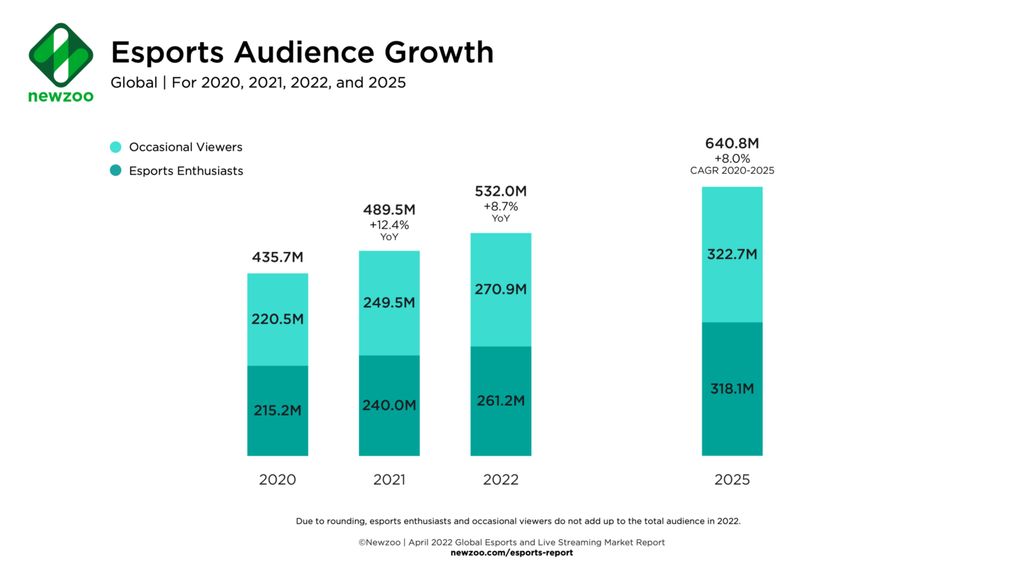 newzoo

Esports Audience Growth

Global | For 2020, 2021, 2022, and 2025

Occasional Viewers

Esports Enthusiasts

435.7M

220.5M

215.2M

2020

489.5M
+12.4%
YoY

249.5M

240.0M

2021

532.0M
+8.7%
YoY

270.9M

261.2M

2022

640.8M
+8.0%
CAGR 2020-2025

322.7M

318.1M

2025

Due to rounding, esports enthusiasts and occasional viewers do not add up to the total audience in 2022.

©Newzoo | April 2022 Global Esports and Live Streaming Market Report
newzoo.com/esports-report